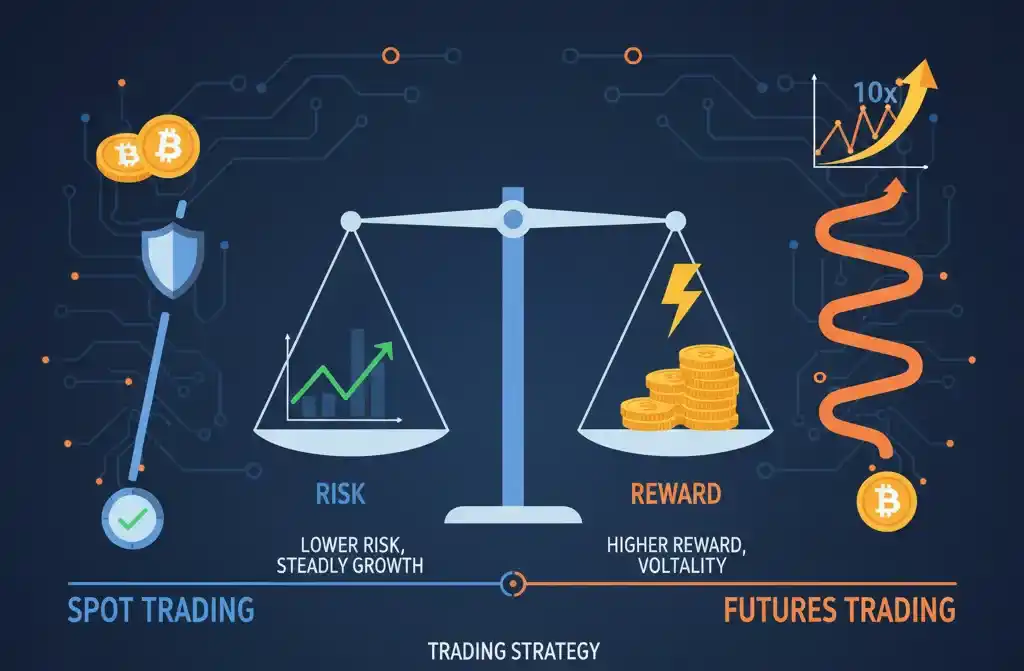 10x

RISK

LOWER RISK, STEADLY GROWTH

REWARD

HIGHER REWARD, VOLTALITY

SPOT TRADING

FUTURES TRADING

TRADING STRATEGY